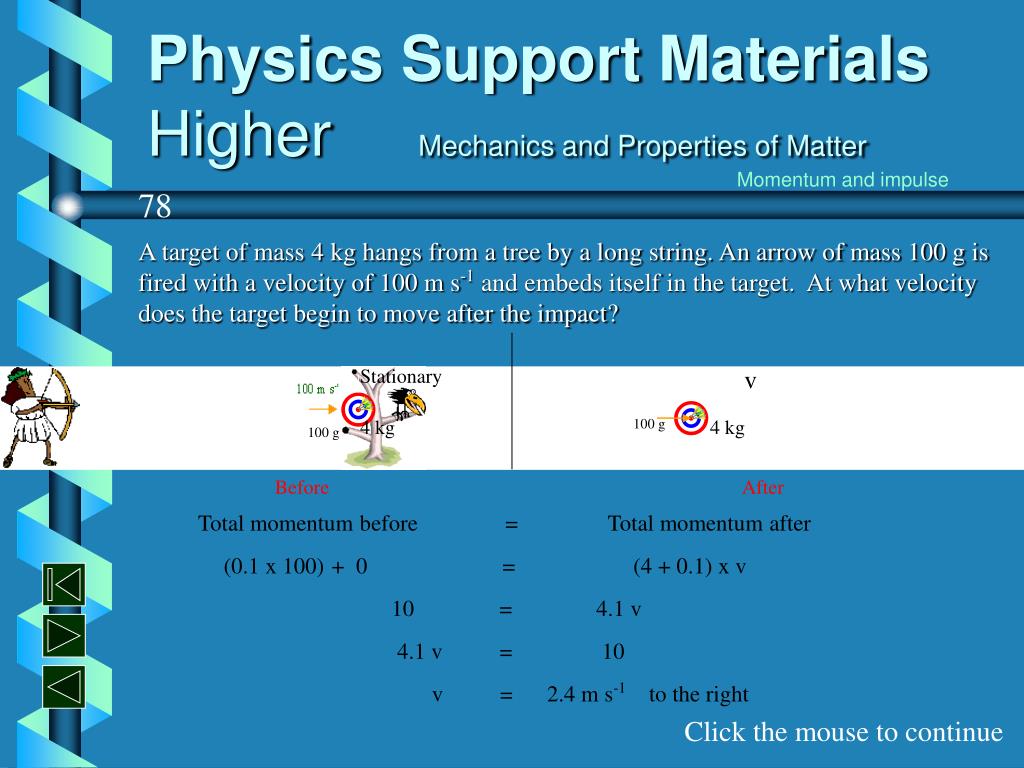 Physics Support Materials
Higher Mechanics and Properties of Matter

Momentum and impulse

78

A target of mass 4 kg hangs from a tree by a long string. An arrow of mass 100 g is fired with a velocity of 100 m s$^{-1}$ and embeds itself in the target. At what velocity does the target begin to move after the impact?

100 m s$^{-1}$
Stationary
100 g
4 kg

v
100 g
4 kg

Before
After

Total momentum before = Total momentum after

(0.1 x 100) + 0 = (4 + 0.1) x v

10 = 4.1 v

4.1 v = 10

v = 2.4 m s$^{-1}$ to the right

Click the mouse to continue